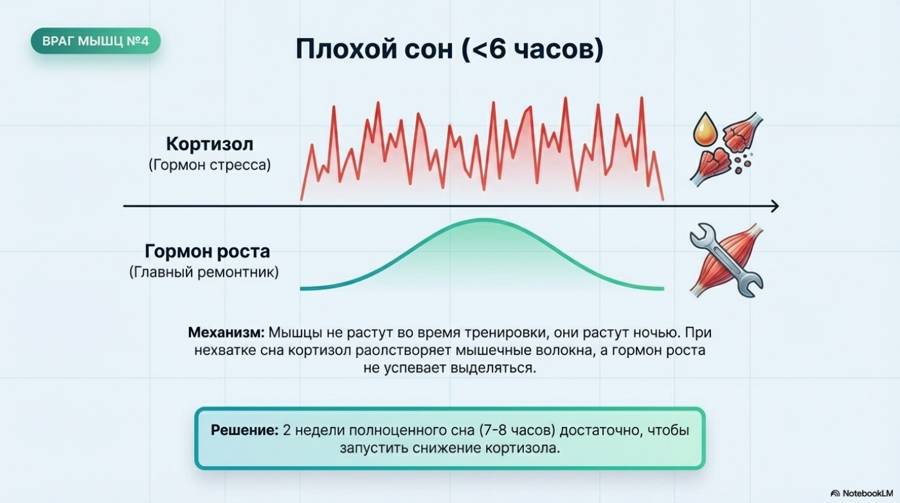 ВРАГ МЫШЦ №4

Плохой сон (<6 часов)

Кортизол
(Гормон стресса)

Гормон роста
(Главный ремонтник)

Механизм: Мышцы не растут во время тренировки, они растут ночью. При нехватке сна кортизол раолстворяет мышечные волокна, а гормон роста не успевает выделяться.

Решение: 2 недели полноценного сна (7-8 часов) достаточно, чтобы запустить снижение кортизола.

NotebookLM